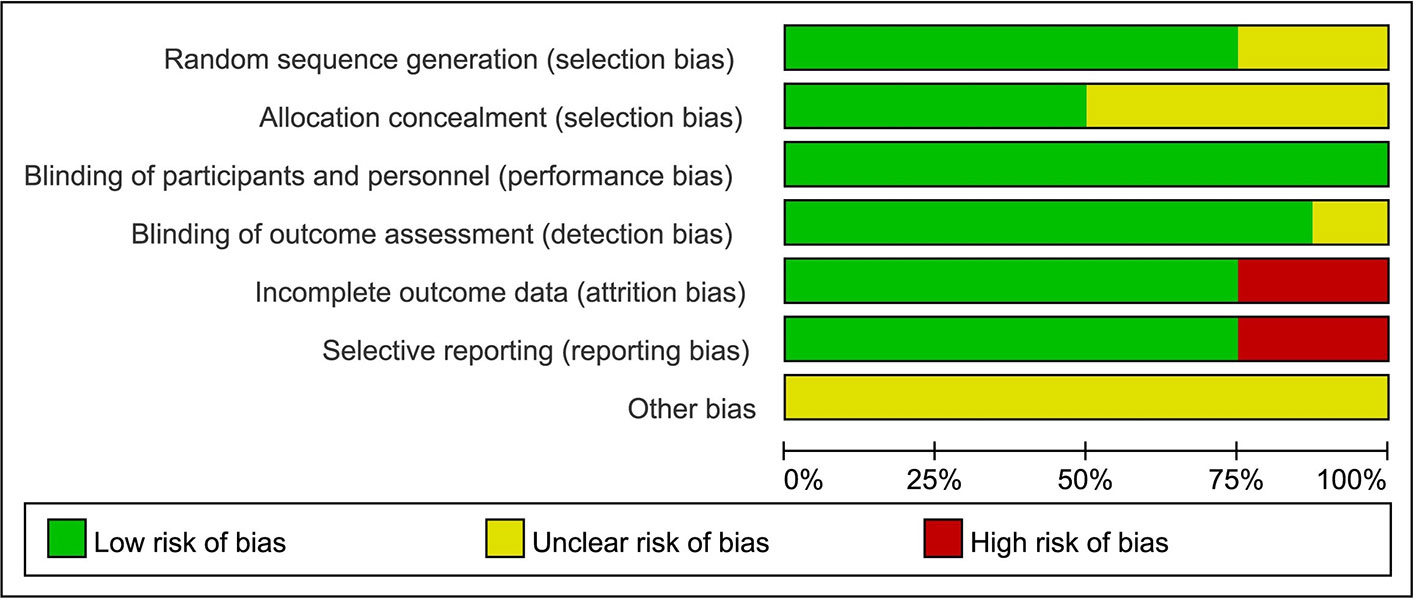 Random sequence generation (selection bias)
Allocation concealment (selection bias)
Blinding of participants and personnel (performance bias)
Blinding of outcome assessment (detection bias)
Incomplete outcome data (attrition bias)
Selective reporting (reporting bias)
Other bias

0%
25%
50%
75%
100%

Low risk of bias
Unclear risk of bias
High risk of bias